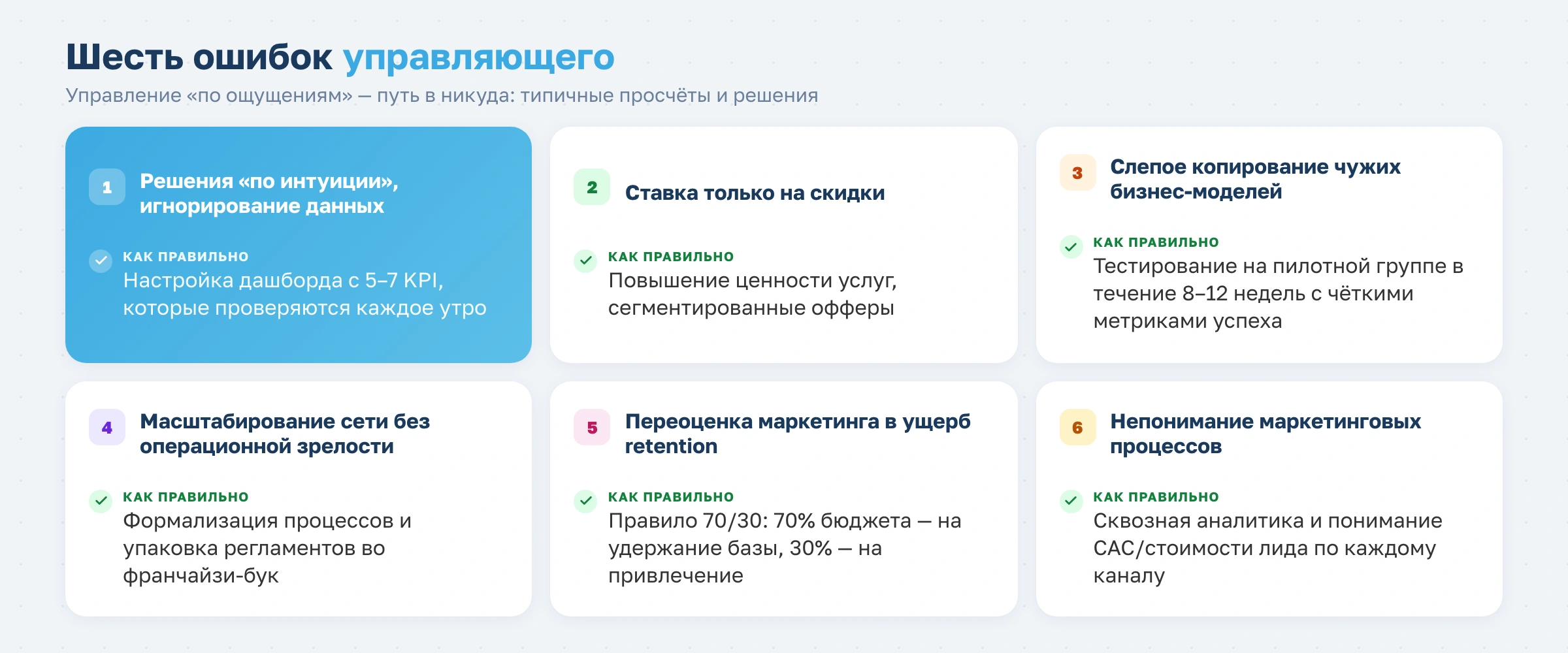 Шесть ошибок управляющего

Управление «по ощущениям» — путь в никуда: типичные просчёты и решения

1 Решения «по интуиции», игнорирование данных

КАК ПРАВИЛЬНО
Настройка дашборда с 5–7 KPI, которые проверяются каждое утро

2 Ставка только на скидки

КАК ПРАВИЛЬНО
Повышение ценности услуг, сегментированные офферы

3 Слепое копирование чужих бизнес-моделей

КАК ПРАВИЛЬНО
Тестирование на пилотной группе в течение 8–12 недель с чёткими метриками успеха

4 Масштабирование сети без операционной зрелости

КАК ПРАВИЛЬНО
Формализация процессов и упаковка регламентов во франчайзи-бук

5 Переоценка маркетинга в ущерб retention

КАК ПРАВИЛЬНО
Правило 70/30: 70% бюджета — на удержание базы, 30% — на привлечение

6 Непонимание маркетинговых процессов

КАК ПРАВИЛЬНО
Сквозная аналитика и понимание CAC/стоимости лида по каждому каналу